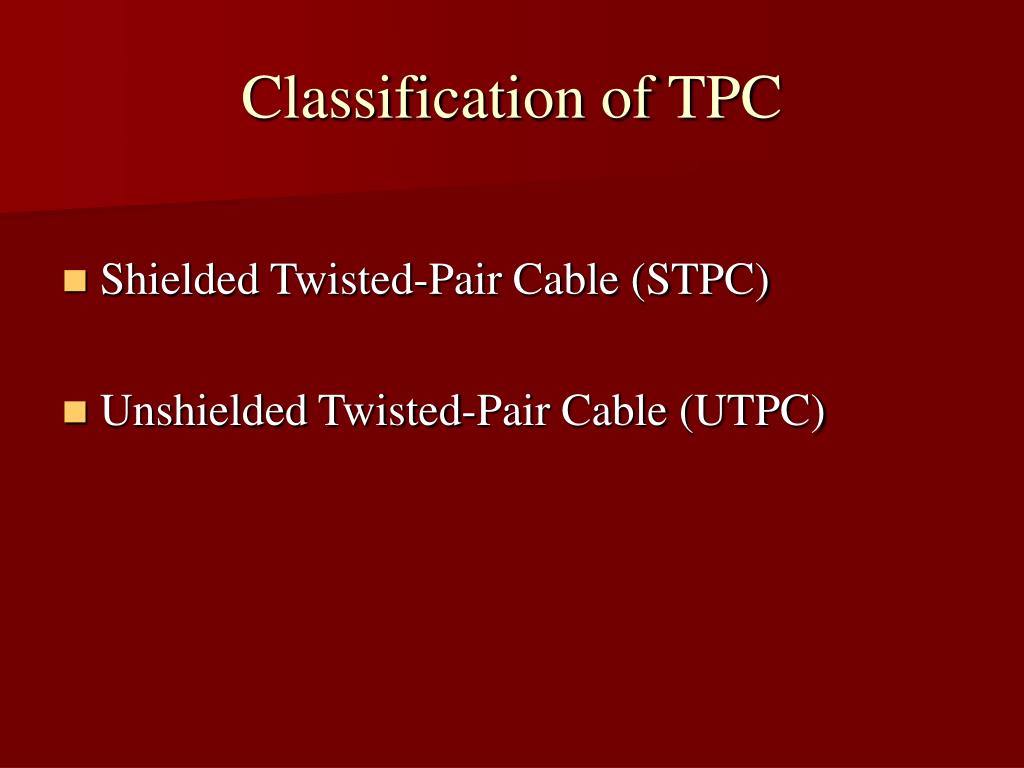 Classification of TPC

Shielded Twisted-Pair Cable (STPC)

Unshielded Twisted-Pair Cable (UTPC)